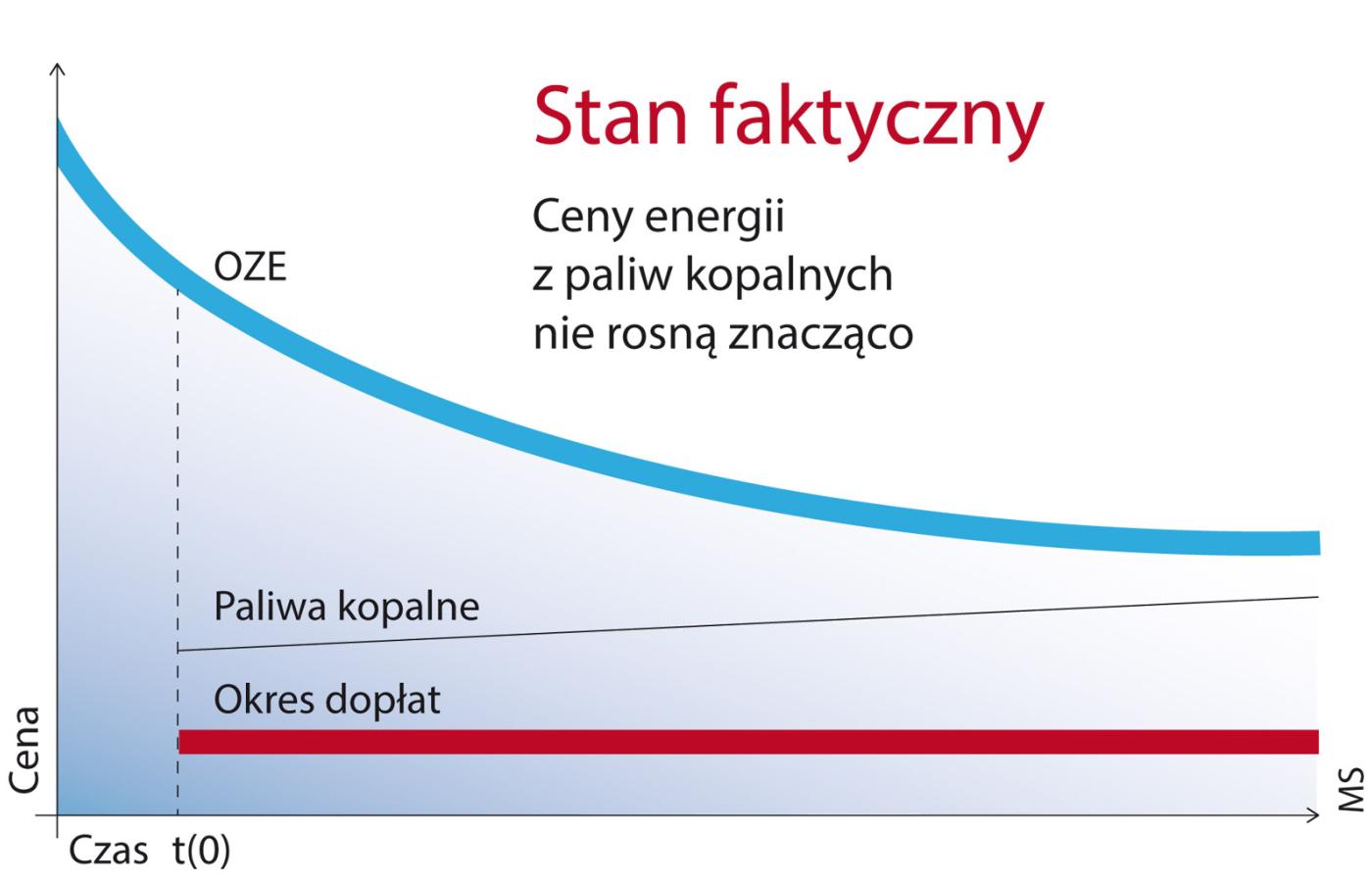 Stan faktyczny

Ceny energii z paliw kopalnych nie rosną znacząco

OZE

Paliwa kopalne

Okres dopłat

Cena

Czas t(0)

MS